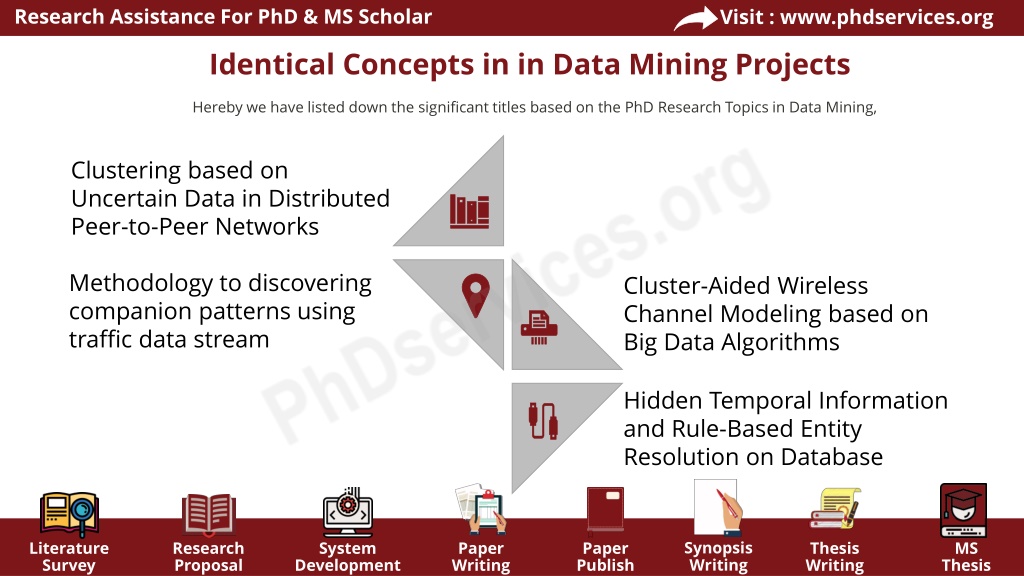 Research Assistance For PhD & MS Scholar

Visit : www.phdservices.org

Identical Concepts in in Data Mining Projects

Hereby we have listed down the significant titles based on the PhD Research Topics in Data Mining,

Clustering based on Uncertain Data in Distributed Peer-to-Peer Networks

Methodology to discovering companion patterns using traffic data stream

Cluster-Aided Wireless Channel Modeling based on Big Data Algorithms

Hidden Temporal Information and Rule-Based Entity Resolution on Database

PhDservices.org

Literature Survey

Research Proposal

System Development

Paper Writing

Paper Publish

Synopsis Writing

Thesis Writing

MS Thesis